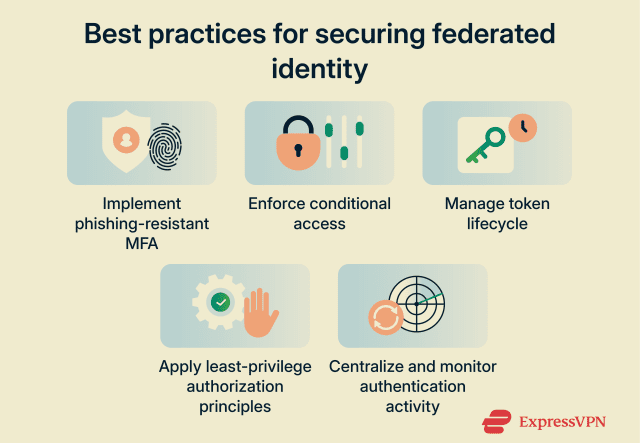 Best practices for securing federated identity

Implement phishing-resistant MFA

Enforce conditional access

Manage token lifecycle

Apply least-privilege authorization principles

Centralize and monitor authentication activity

ExpressVPN